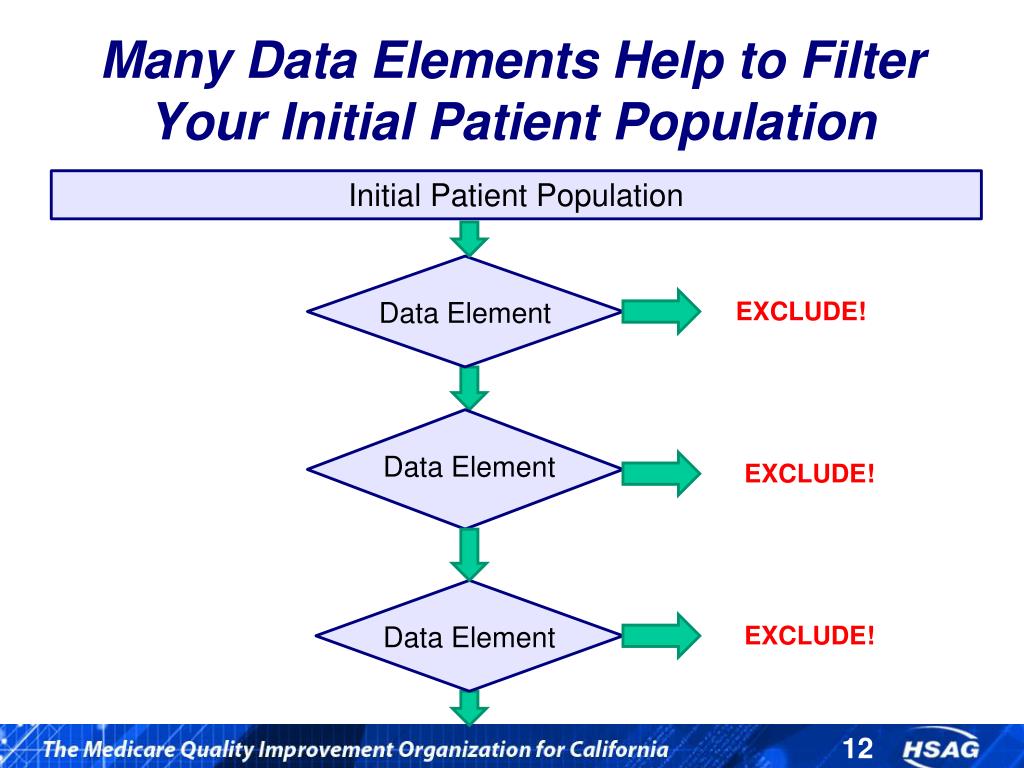 Many Data Elements Help to Filter Your Initial Patient Population

Initial Patient Population

Data Element

EXCLUDE!

Data Element

EXCLUDE!

Data Element

EXCLUDE!

The Medicare Quality Improvement Organization for California

12

HSAG